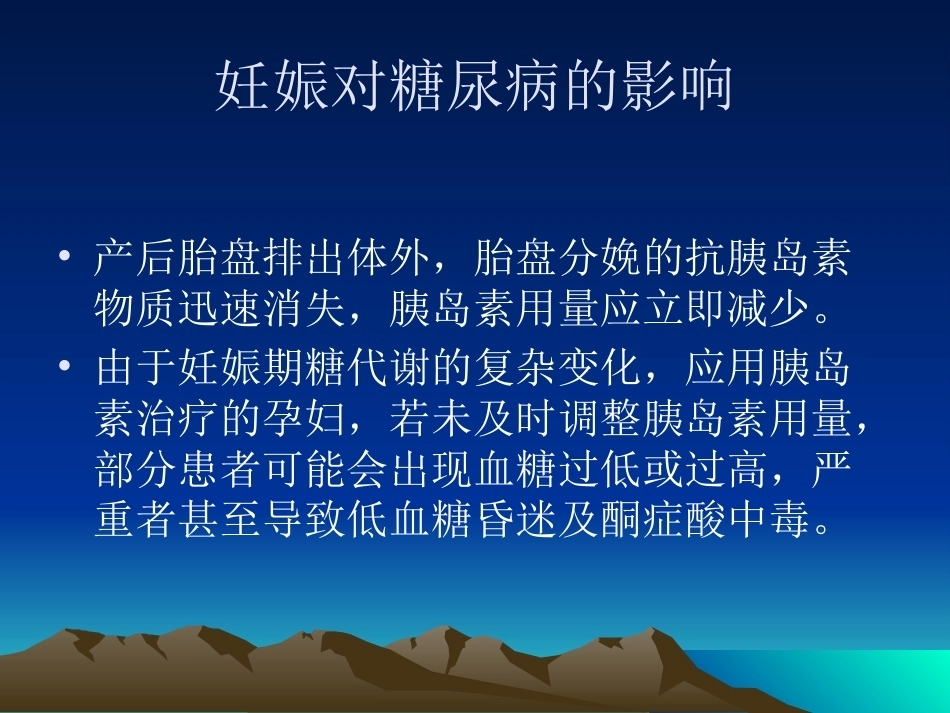 妊娠对糖尿病的影响

• 产后胎盘排出体外，胎盘分娩的抗胰岛素物质迅速消失，胰岛素用量应立即减少。

• 由于妊娠期糖代谢的复杂变化，应用胰岛素治疗的孕妇，若未及时调整胰岛素用量，部分患者可能会出现血糖过低或过高，严重者甚至导致低血糖昏迷及酮症酸中毒。